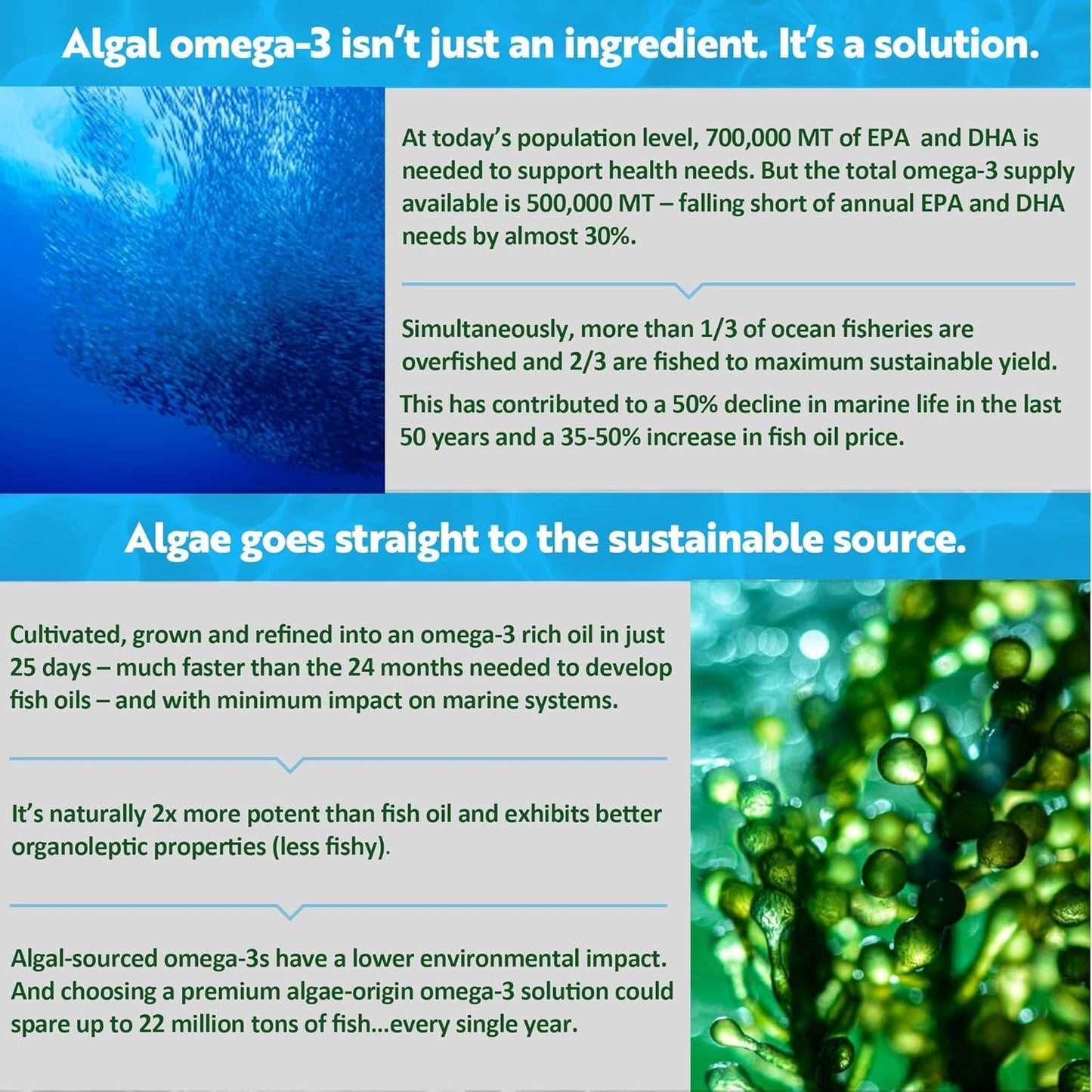 Algal omega-3 isn't just an ingredient. It's a solution.

At today's population level, 700,000 MT of EPA and DHA is needed to support health needs. But the total omega-3 supply available is 500,000 MT – falling short of annual EPA and DHA needs by almost 30%.

Simultaneously, more than 1/3 of ocean fisheries are overfished and 2/3 are fished to maximum sustainable yield.

This has contributed to a 50% decline in marine life in the last 50 years and a 35-50% increase in fish oil price.

Algae goes straight to the sustainable source.

Cultivated, grown and refined into an omega-3 rich oil in just 25 days – much faster than the 24 months needed to develop fish oils – and with minimum impact on marine systems.

It's naturally 2x more potent than fish oil and exhibits better organoleptic properties (less fishy).

Algal-sourced omega-3s have a lower environmental impact. And choosing a premium algae-origin omega-3 solution could spare up to 22 million tons of fish...every single year.